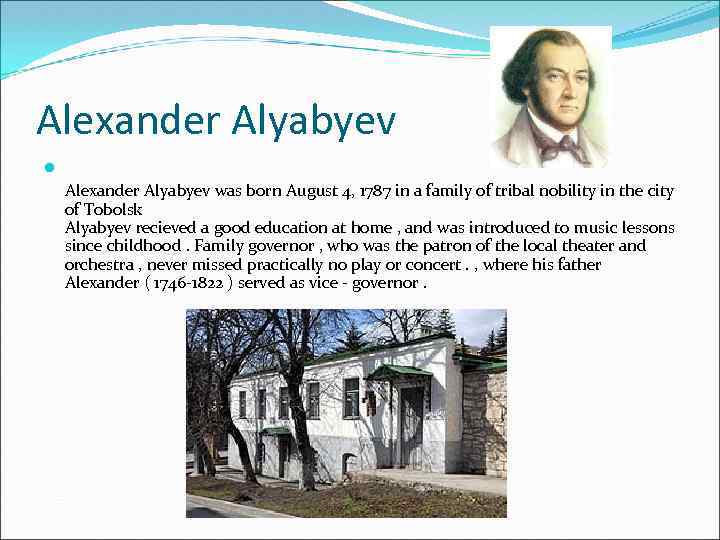 Alexander Alyabyev

Alexander Alyabyev was born August 4, 1787 in a family of tribal nobility in the city of Tobolsk
Alyabyev recieved a good education at home , and was introduced to music lessons since childhood . Family governor , who was the patron of the local theater and orchestra , never missed practically no play or concert . , where his father Alexander ( 1746-1822 ) served as vice - governor .